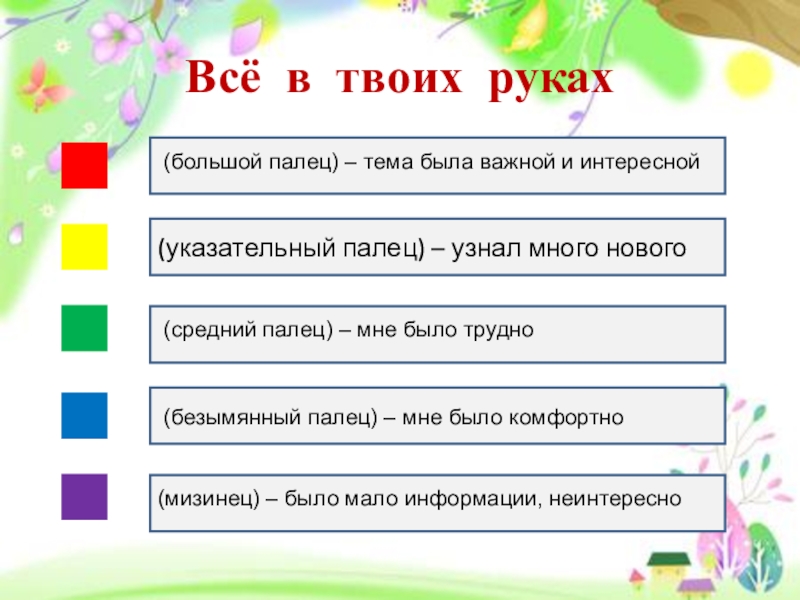 Всё в твоих руках

(большой палец) – тема была важной и интересной

(указательный палец) – узнал много нового

(средний палец) – мне было трудно

(безымянный палец) – мне было комфортно

(мизинец) – было мало информации, неинтересно